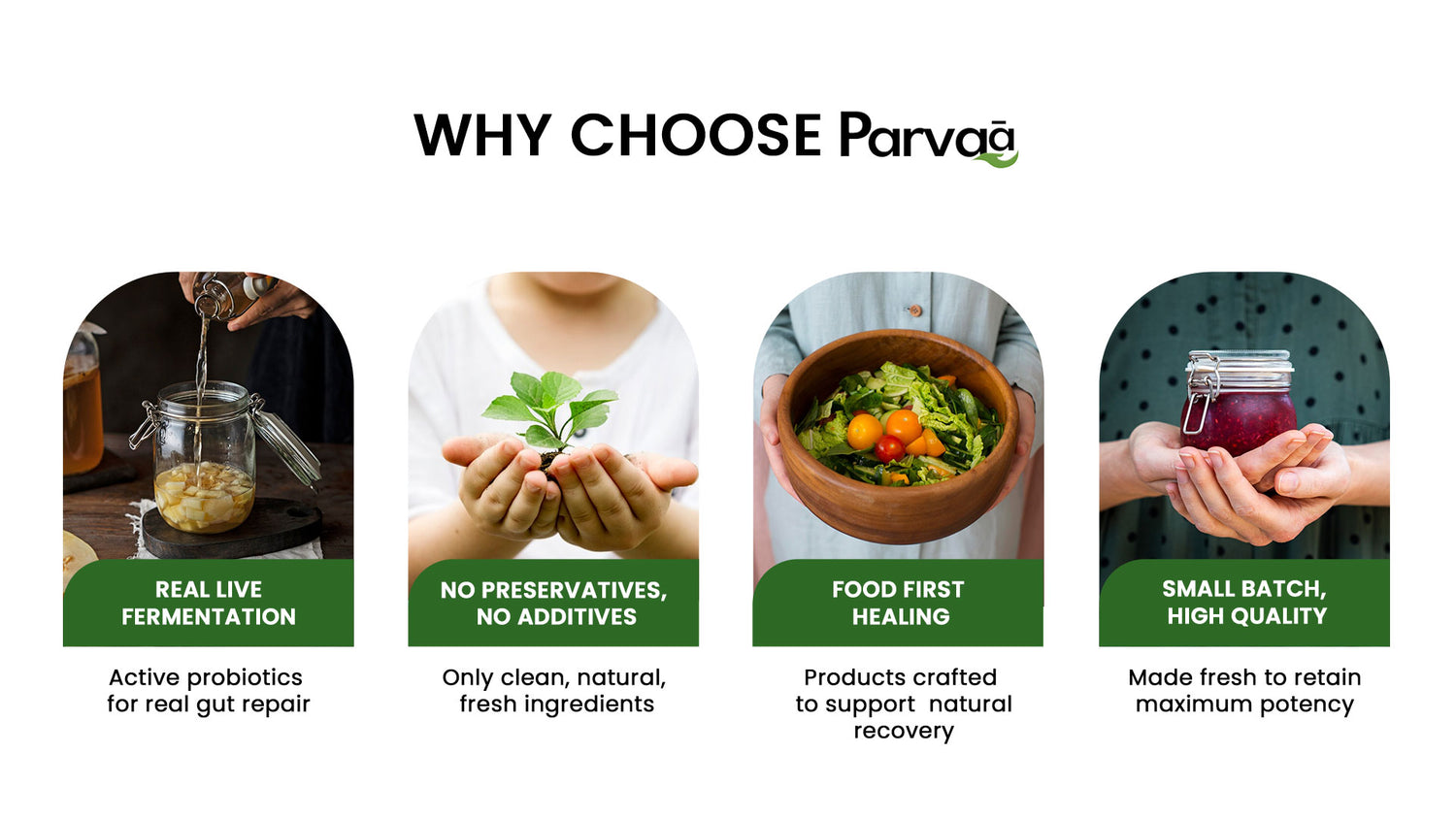 WHY CHOOSE Parvaā

REAL LIVE FERMENTATION

Active probiotics for real gut repair

NO PRESERVATIVES, NO ADDITIVES

Only clean, natural, fresh ingredients

FOOD FIRST HEALING

Products crafted to support natural recovery

SMALL BATCH, HIGH QUALITY

Made fresh to retain maximum potency